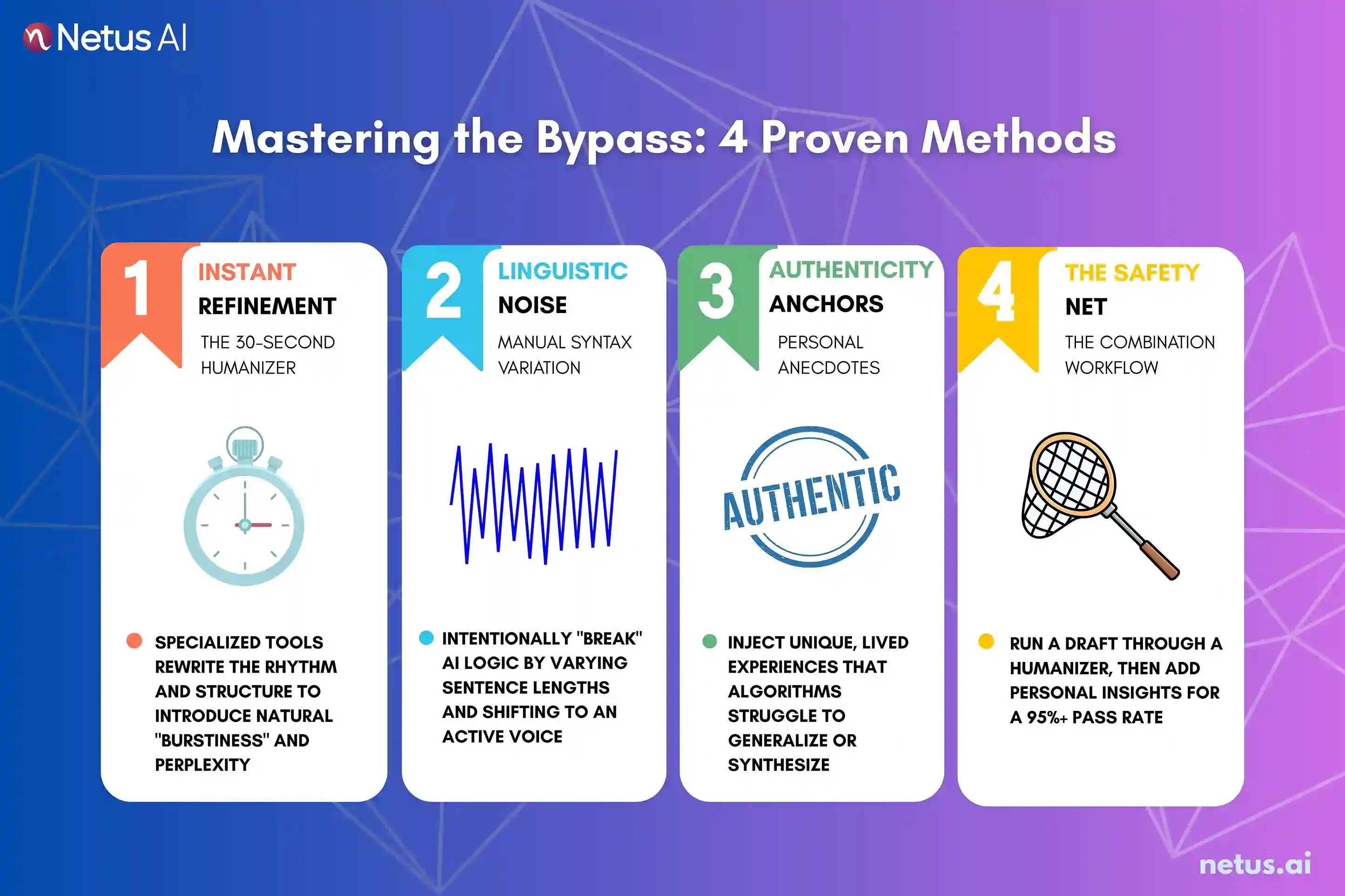 Netus AI

Mastering the Bypass: 4 Proven Methods

1
INSTANT
REFINEMENT
THE 30-SECOND HUMANIZER

SPECIALIZED TOOLS REWRITE THE RHYTHM AND STRUCTURE TO INTRODUCE NATURAL "BURSTINESS" AND PERPLEXITY

2
LINGUISTIC
NOISE
MANUAL SYNTAX VARIATION

INTENTIONALLY "BREAK" AI LOGIC BY VARYING SENTENCE LENGTHS AND SHIFTING TO AN ACTIVE VOICE

3
AUTHENTICITY
ANCHORS
PERSONAL ANECDOTES

AUTHENTIC

INJECT UNIQUE, LIVED EXPERIENCES THAT ALGORITHMS STRUGGLE TO GENERALIZE OR SYNTHESIZE

4
THE SAFETY
NET
THE COMBINATION WORKFLOW

RUN A DRAFT THROUGH A HUMANIZER, THEN ADD PERSONAL INSIGHTS FOR A 95%+ PASS RATE

netus.ai